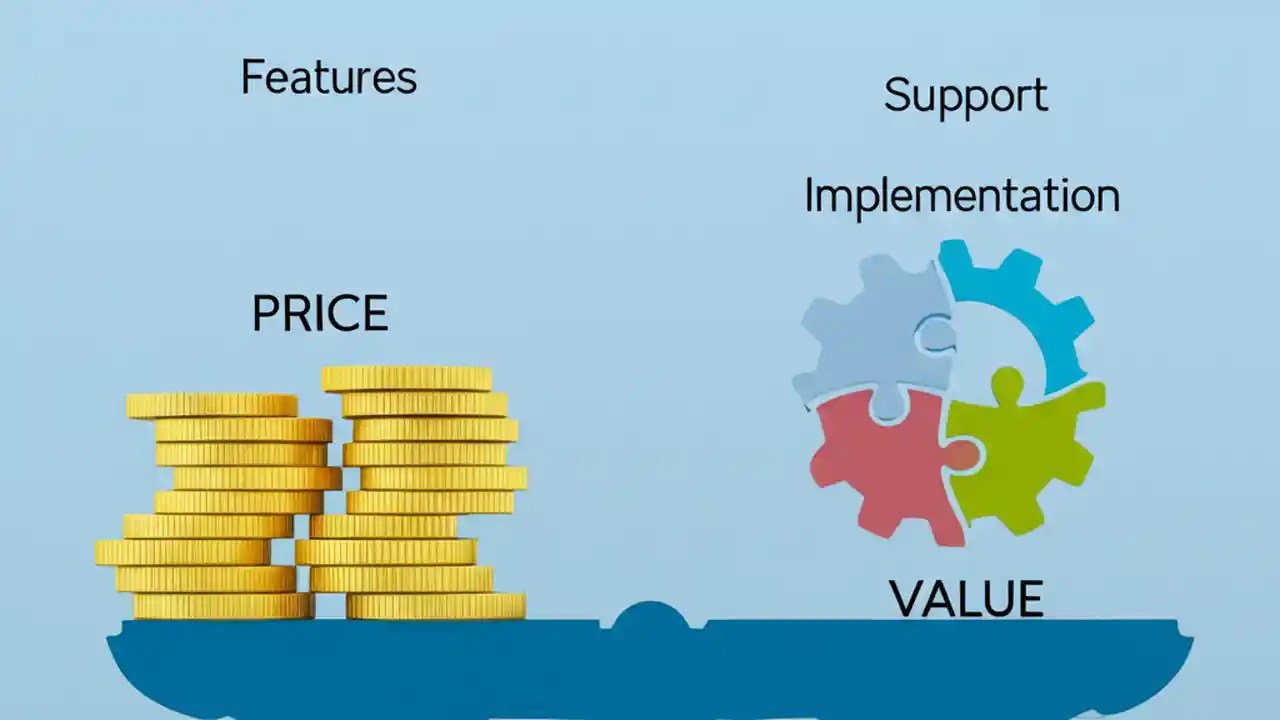 Features

Support

Implementation

PRICE

VALUE